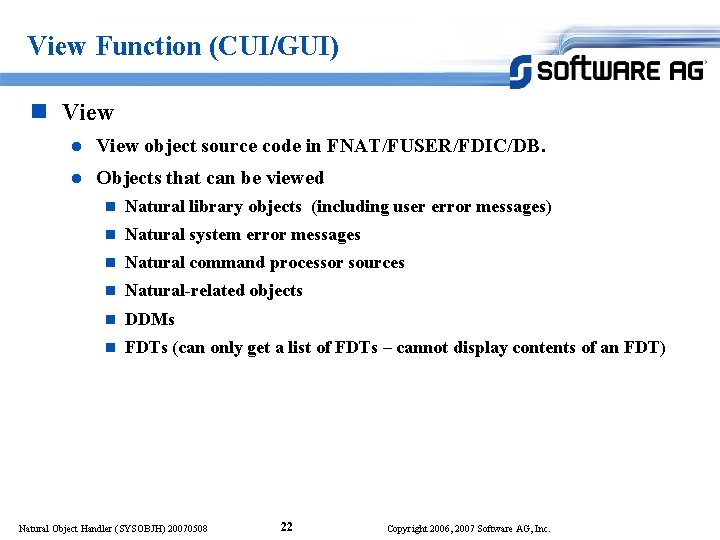 View Function (CUI/GUI)

SOFTWARE AG

View

View object source code in FNAT/FUSER/FDIC/DB.

Objects that can be viewed

Natural library objects (including user error messages)

Natural system error messages

Natural command processor sources

Natural-related objects

DDMs

FDTs (can only get a list of FDTs – cannot display contents of an FDT)

Natural Object Handler (SYSOBJH) 20070508

22

Copyright 2006, 2007 Software AG, Inc.